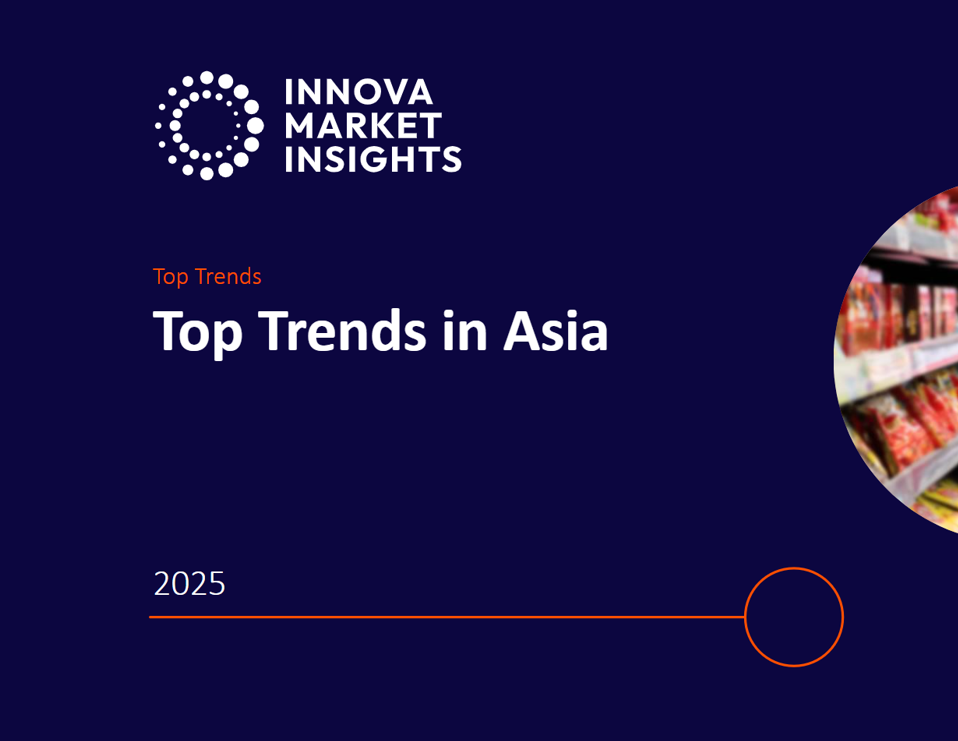 INNOVA
MARKET
INSIGHTS

Top Trends

Top Trends in Asia

2025